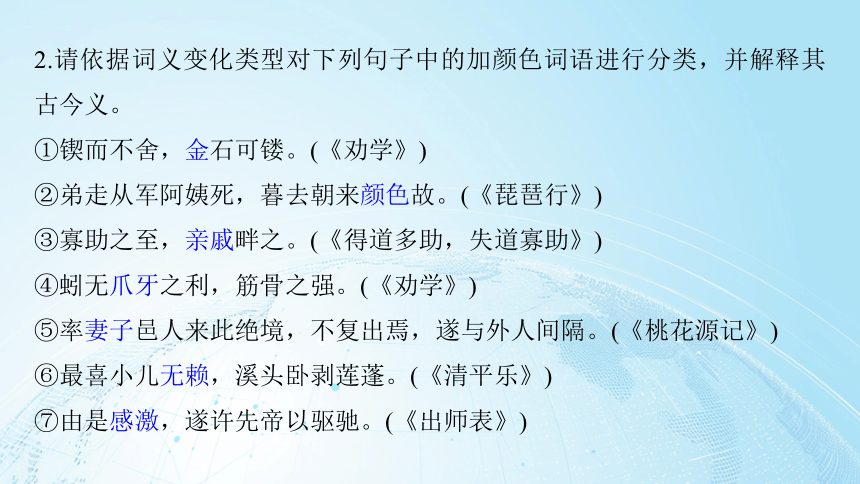 2.请依据词义变化类型对下列句子中的加颜色词语进行分类，并解释其古今义。

①锲而不舍，金石可镂。(《劝学》)

②弟走从军阿姨死，暮去朝来颜色故。(《琵琶行》)

③寡助之至，亲戚畔之。(《得道多助，失道寡助》)

④蚓无爪牙之利，筋骨之强。(《劝学》)

⑤率妻子邑人来此绝境，不复出焉，遂与外人间隔。(《桃花源记》)

⑥最喜小儿无赖，溪头卧剥莲蓬。(《清平乐》)

⑦由是感激，遂许先帝以驱驰。(《出师表》)